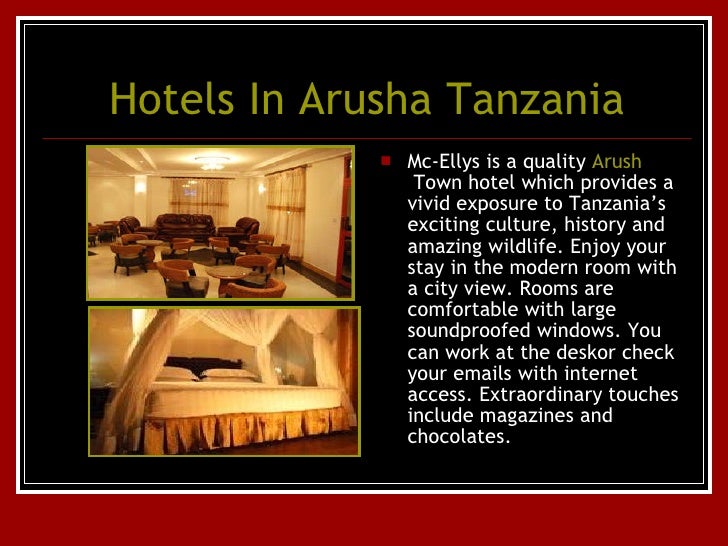 Hotels In Arusha Tanzania

Mc-Ellys is a quality Arush Town hotel which provides a vivid exposure to Tanzania's exciting culture, history and amazing wildlife. Enjoy your stay in the modern room with a city view. Rooms are comfortable with large soundproofed windows. You can work at the deskor check your emails with internet access. Extraordinary touches include magazines and chocolates.